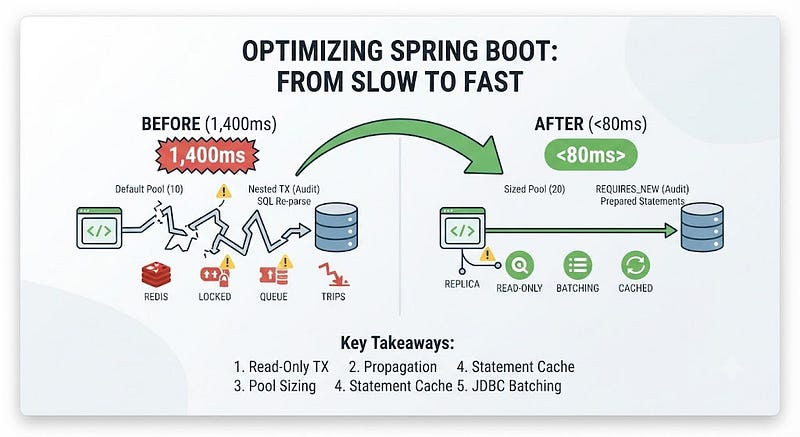 OPTIMIZING SPRING BOOT:
FROM SLOW TO FAST

BEFORE (1,400ms)

1,400ms

Default Pool (10)

Nested TX (Audit)
SQL Re-parse

</>

REDIS

LOCKED

QUEUE

TRIPS

AFTER (<80ms)

<80ms>

Sized Pool (20)

REQUIRES_NEW (Audit)
Prepared Statements

</>

REPLICA

READ-ONLY

BATCHING

CACHED

Key Takeaways:

1. Read-Only TX 2. Propagation 4. Statement Cache
3. Pool Sizing 4. Statement Cache 5. JDBC Batching